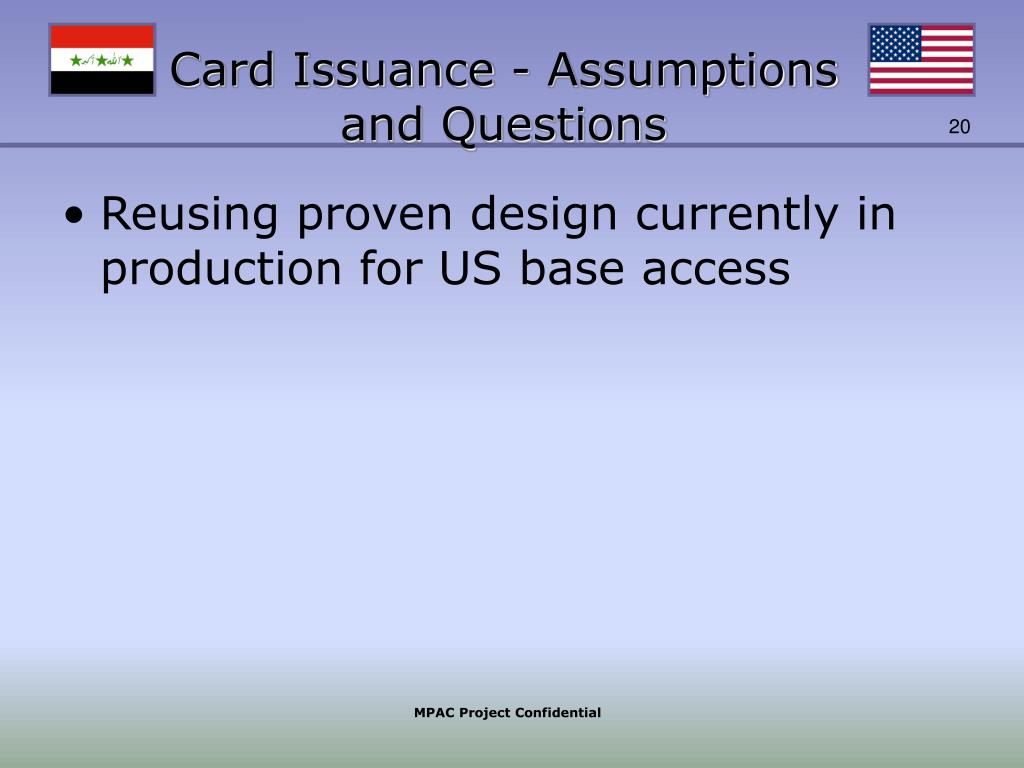 Card Issuance - Assumptions and Questions

20

• Reusing proven design currently in production for US base access

MPAC Project Confidential